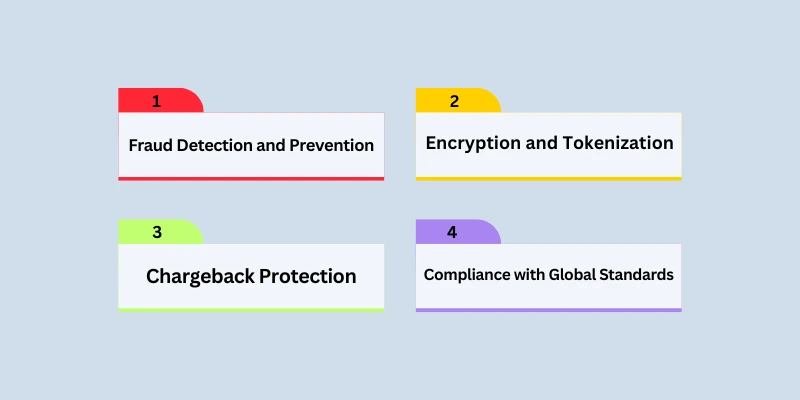 1

Fraud Detection and Prevention

2

Encryption and Tokenization

3

Chargeback Protection

4

Compliance with Global Standards